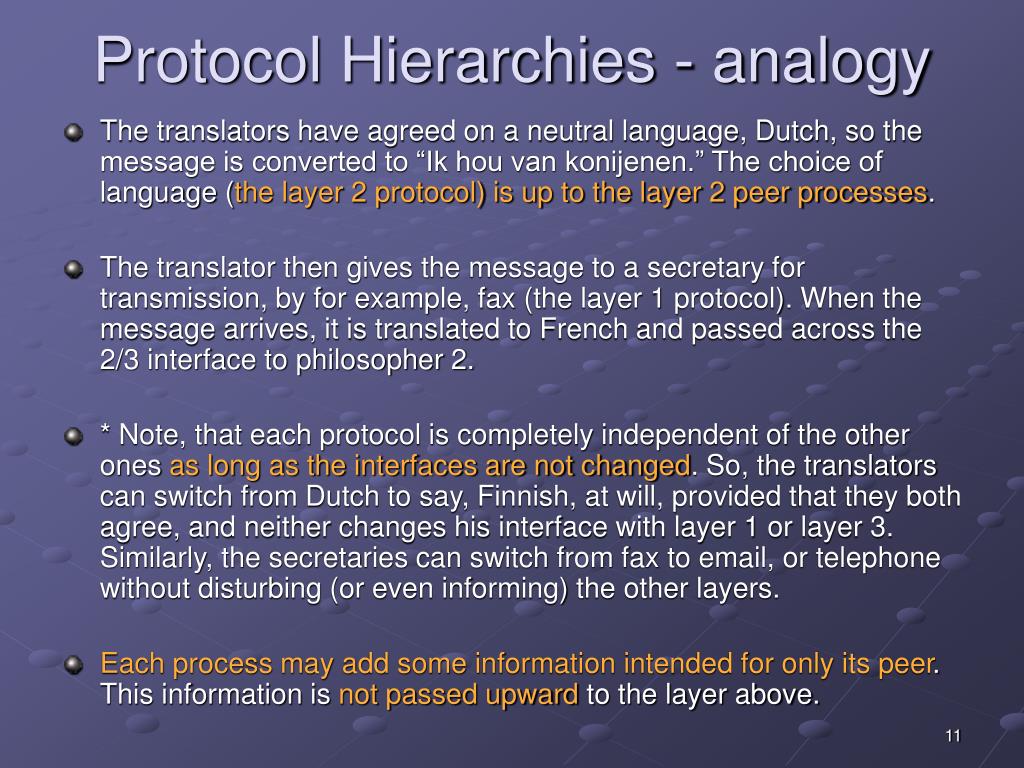 Protocol Hierarchies - analogy

The translators have agreed on a neutral language, Dutch, so the message is converted to “Ik hou van konijenen.” The choice of language (the layer 2 protocol) is up to the layer 2 peer processes.

The translator then gives the message to a secretary for transmission, by for example, fax (the layer 1 protocol). When the message arrives, it is translated to French and passed across the 2/3 interface to philosopher 2.

* Note, that each protocol is completely independent of the other ones as long as the interfaces are not changed. So, the translators can switch from Dutch to say, Finnish, at will, provided that they both agree, and neither changes his interface with layer 1 or layer 3. Similarly, the secretaries can switch from fax to email, or telephone without disturbing (or even informing) the other layers.

Each process may add some information intended for only its peer. This information is not passed upward to the layer above.

11